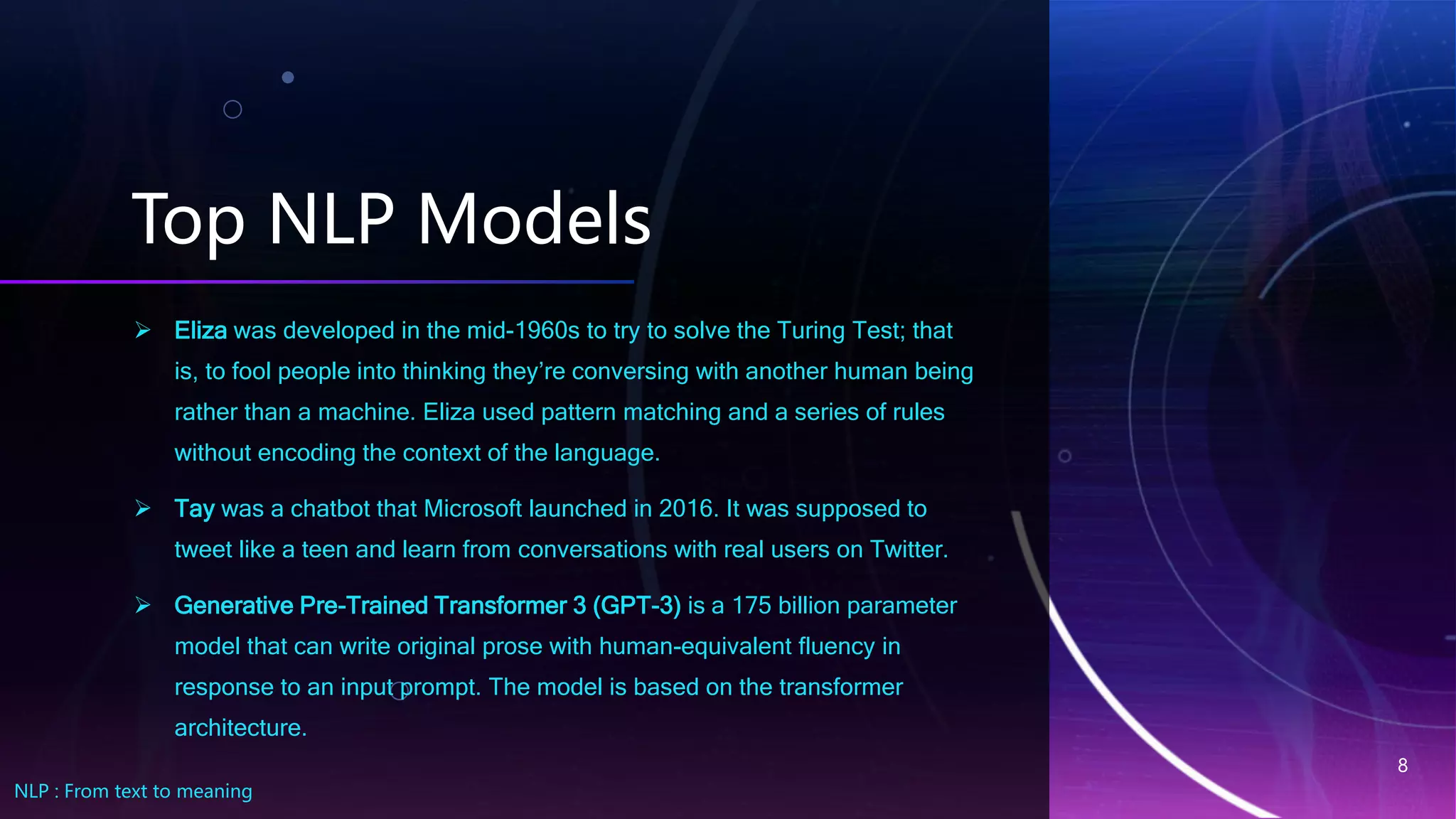 Top NLP Models

➢ Eliza was developed in the mid-1960s to try to solve the Turing Test; that is, to fool people into thinking they're conversing with another human being rather than a machine. Eliza used pattern matching and a series of rules without encoding the context of the language.

➢ Tay was a chatbot that Microsoft launched in 2016. It was supposed to tweet like a teen and learn from conversations with real users on Twitter.

➢ Generative Pre-Trained Transformer 3 (GPT-3) is a 175 billion parameter model that can write original prose with human-equivalent fluency in response to an input prompt. The model is based on the transformer architecture.

NLP : From text to meaning

8